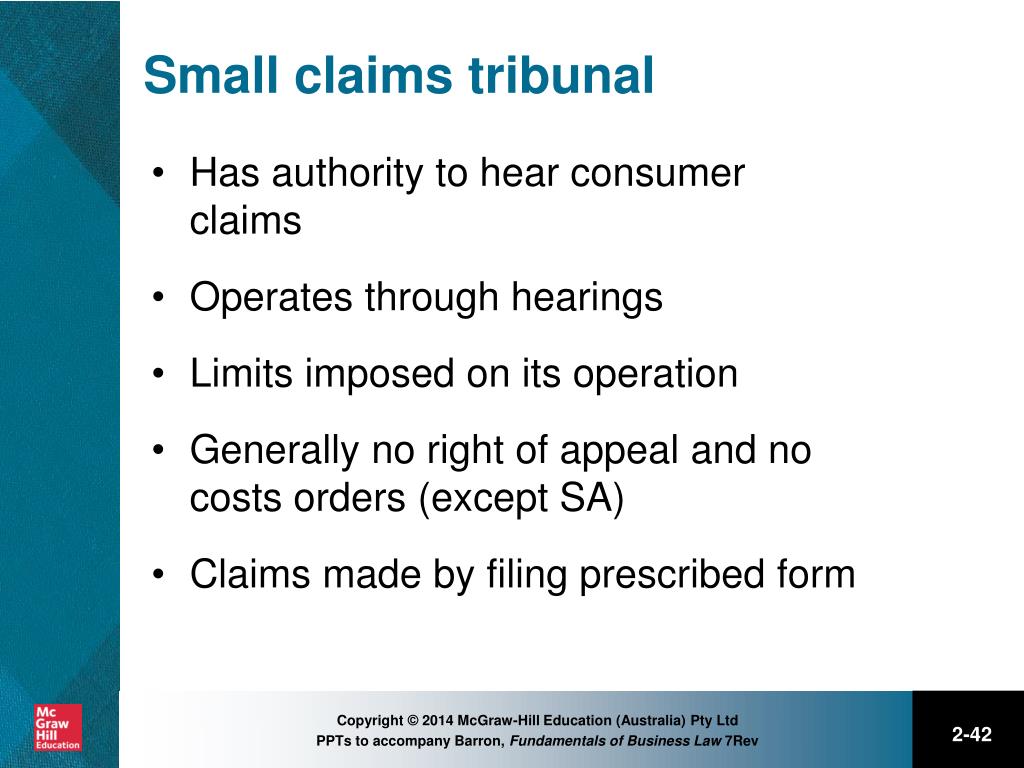 Small claims tribunal

• Has authority to hear consumer claims

• Operates through hearings

• Limits imposed on its operation

• Generally no right of appeal and no costs orders (except SA)

• Claims made by filing prescribed form

Mc Graw Hill Education

Copyright © 2014 McGraw-Hill Education (Australia) Pty Ltd
PPTs to accompany Barron, Fundamentals of Business Law 7Rev

2-42